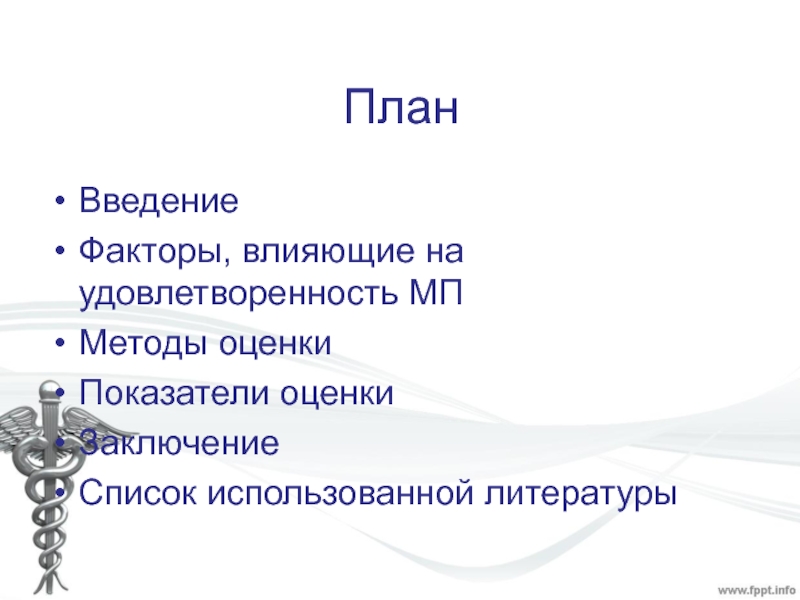 План

• Введение
• Факторы, влияющие на удовлетворенность МП
• Методы оценки
• Показатели оценки
• Заключение
• Список использованной литературы

www.fppt.info